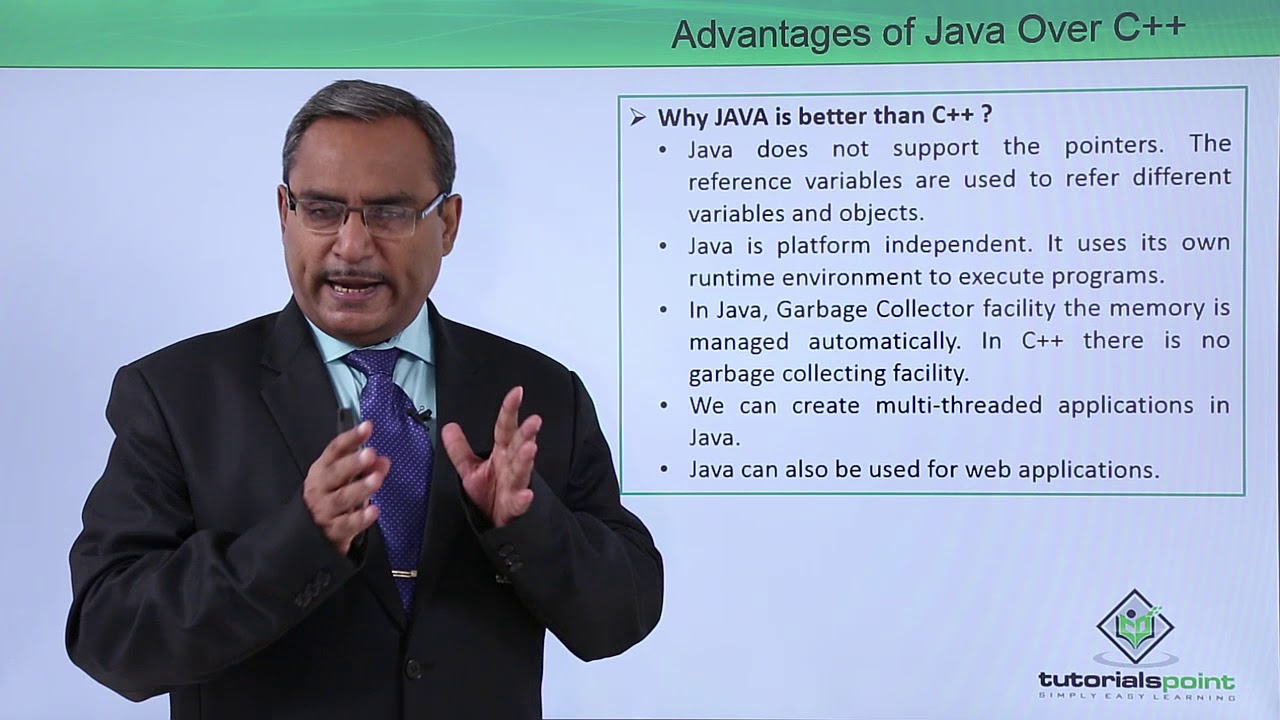 Advantages of Java Over C++

➢ Why JAVA is better than C++ ?
• Java does not support the pointers. The reference variables are used to refer different variables and objects.
• Java is platform independent. It uses its own runtime environment to execute programs.
• In Java, Garbage Collector facility the memory is managed automatically. In C++ there is no garbage collecting facility.
• We can create multi-threaded applications in Java.
• Java can also be used for web applications.

tutorialspoint
SIMPLY EASY LEARNING